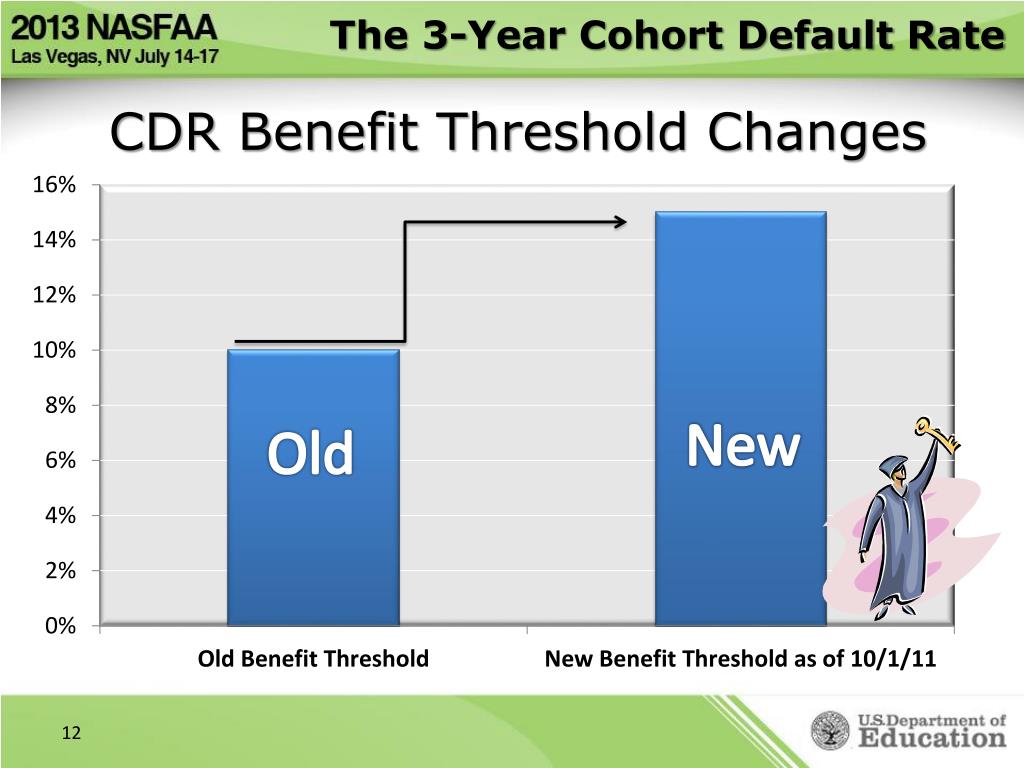 2013 NASFAA
Las Vegas, NV July 14-17

The 3-Year Cohort Default Rate

CDR Benefit Threshold Changes

16%
14%
12%
10%
8%
6%
4%
2%
0%

Old

New

Old Benefit Threshold

New Benefit Threshold as of 10/1/11

12

U.S. Department of Education